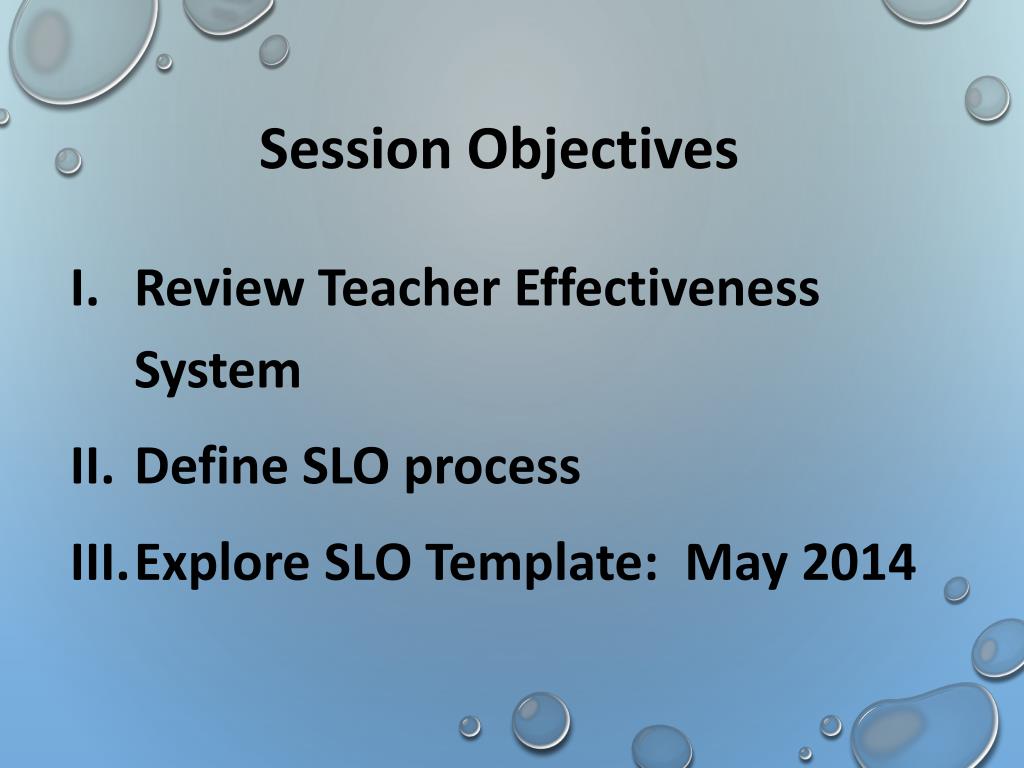 Session Objectives

I. Review Teacher Effectiveness System

II. Define SLO process

III. Explore SLO Template: May 2014